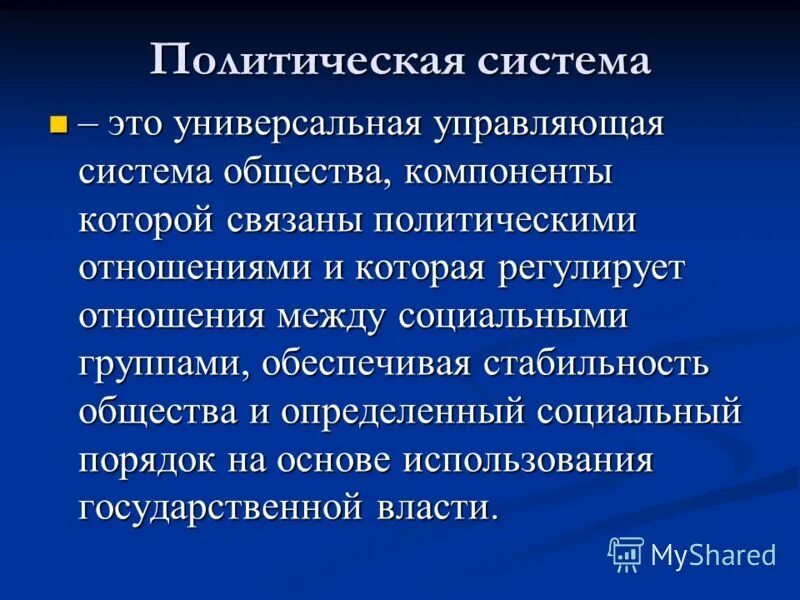 Политическая система

– это универсальная управляющая система общества, компоненты которой связаны политическими отношениями и которая регулирует отношения между социальными группами, обеспечивая стабильность общества и определенный социальный порядок на основе использования государственной власти.

MyShared